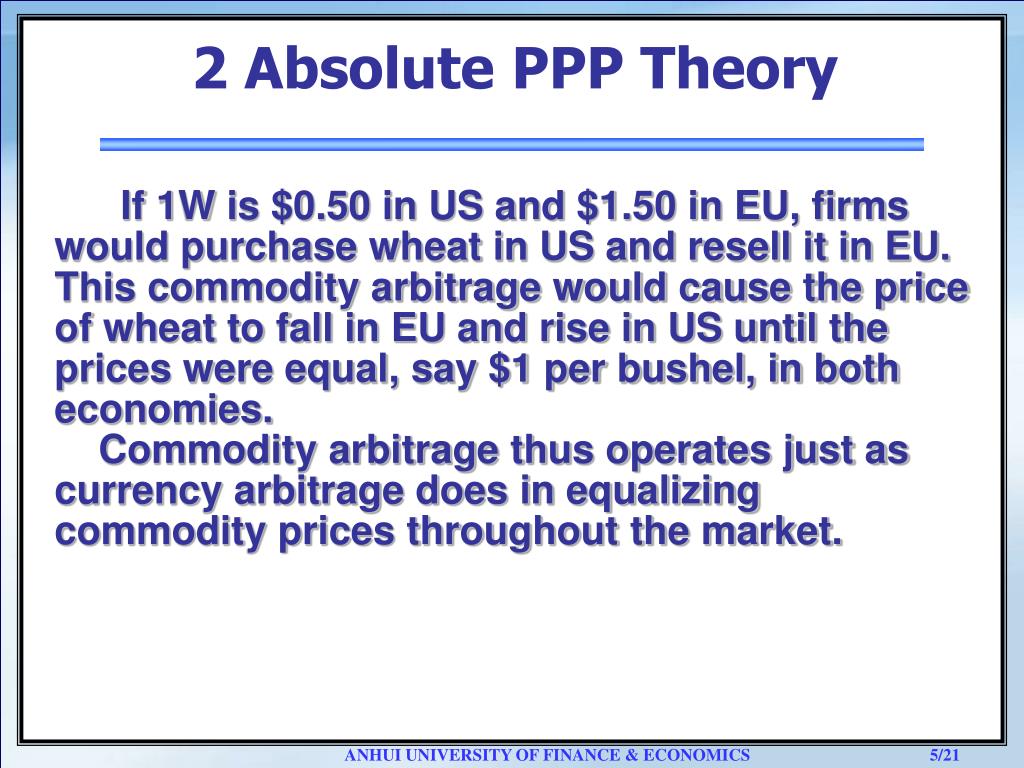 2 Absolute PPP Theory

If 1W is \$0.50 in US and \$1.50 in EU, firms would purchase wheat in US and resell it in EU. This commodity arbitrage would cause the price of wheat to fall in EU and rise in US until the prices were equal, say \$1 per bushel, in both economies.

Commodity arbitrage thus operates just as currency arbitrage does in equalizing commodity prices throughout the market.

ANHUI UNIVERSITY OF FINANCE & ECONOMICS

5/21